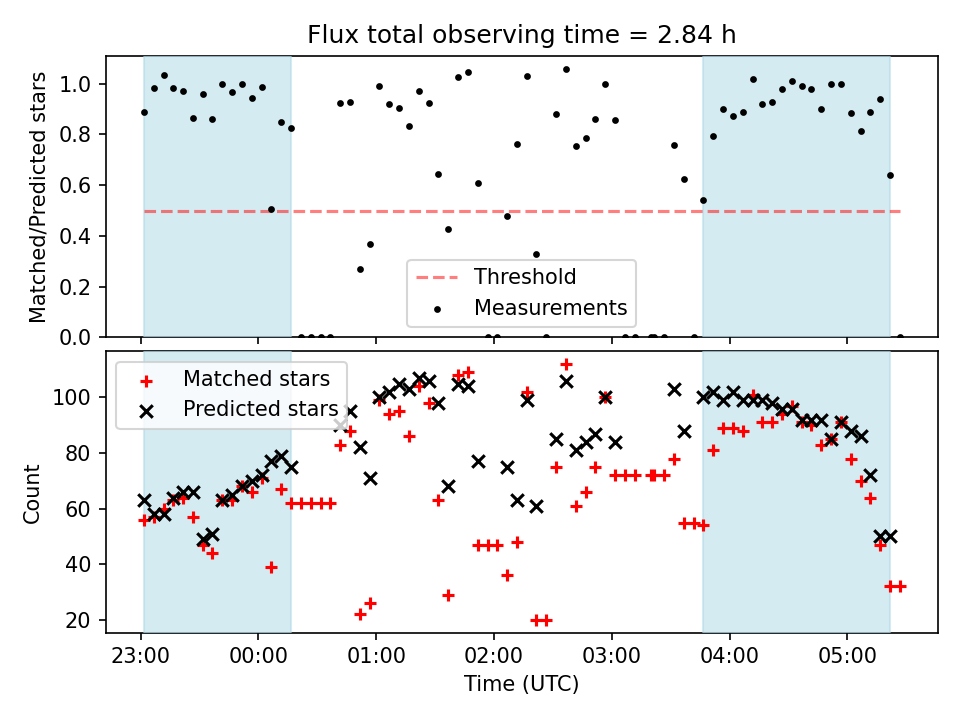 Flux total observing time = 2.84 h

Matched/Predicted stars

1.0
0.8
0.6
0.4
0.2
0.0

Threshold
Measurements

Matched stars
Predicted stars

Count

100
80
60
40
20

23:00
00:00
01:00
02:00
03:00
04:00
05:00

Time (UTC)